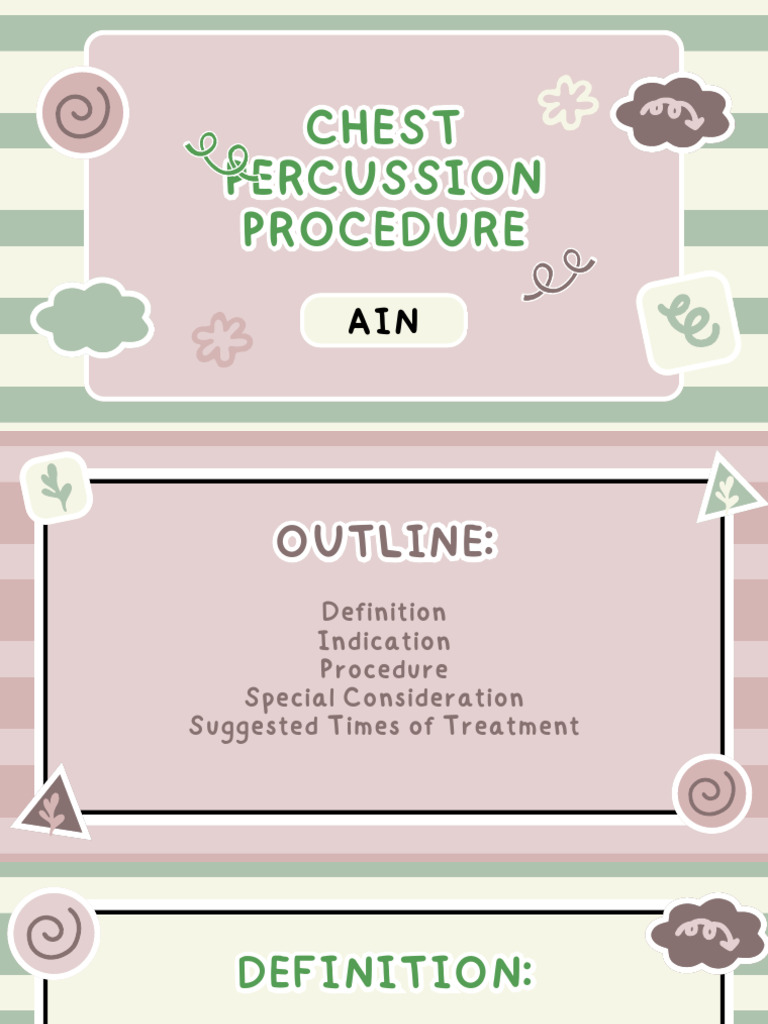 CHEST PERCUSSION PROCEDURE

AIN

OUTLINE:

Definition
Indication
Procedure
Special Consideration
Suggested Times of Treatment

DEFINITION: